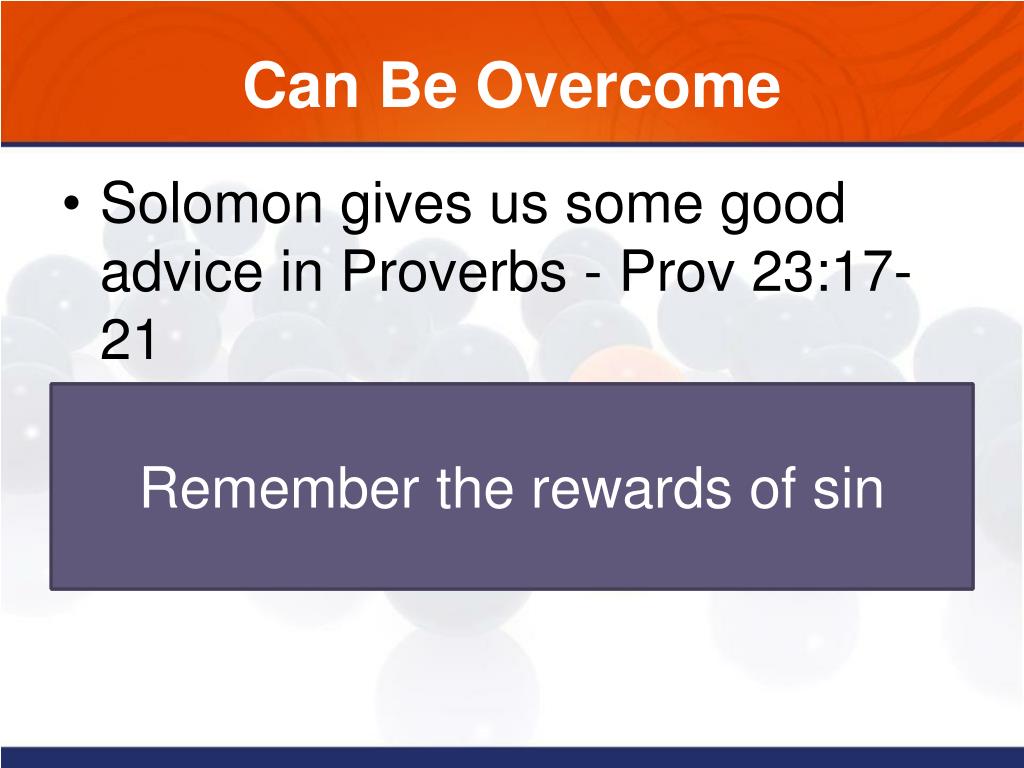 Can Be Overcome

• Solomon gives us some good advice in Proverbs - Prov 23:17-21

Remember the rewards of sin